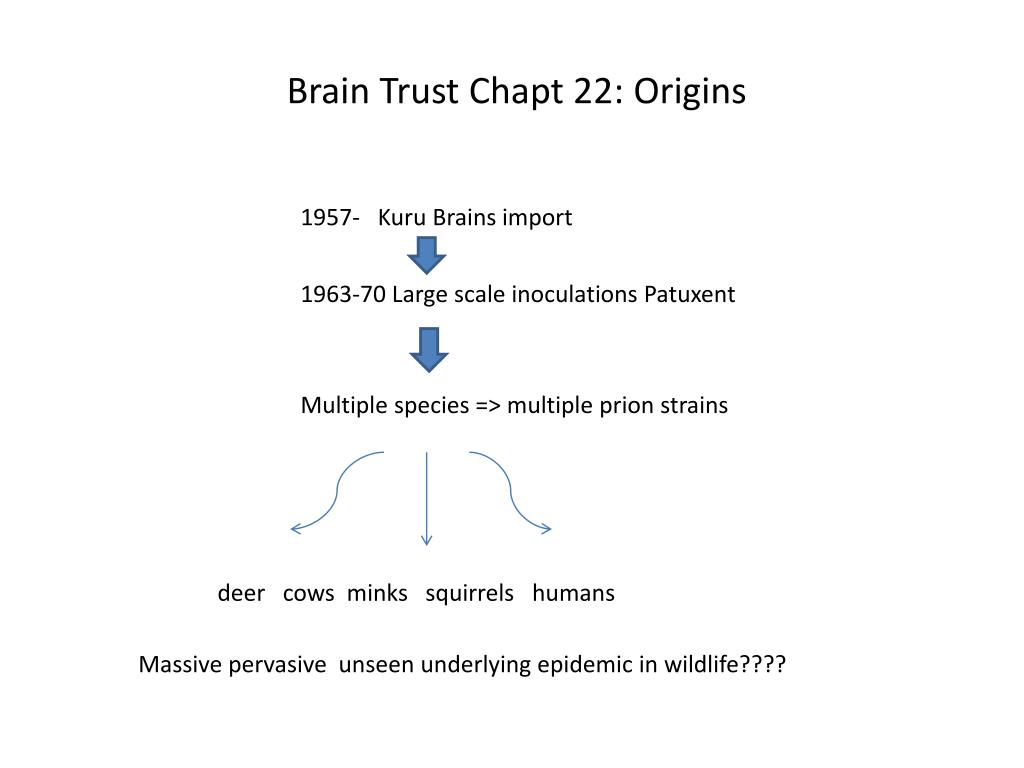 Brain Trust Chapt 22: Origins

1957- Kuru Brains import

1963-70 Large scale inoculations Patuxent

Multiple species => multiple prion strains

deer cows minks squirrels humans

Massive pervasive unseen underlying epidemic in wildlife????